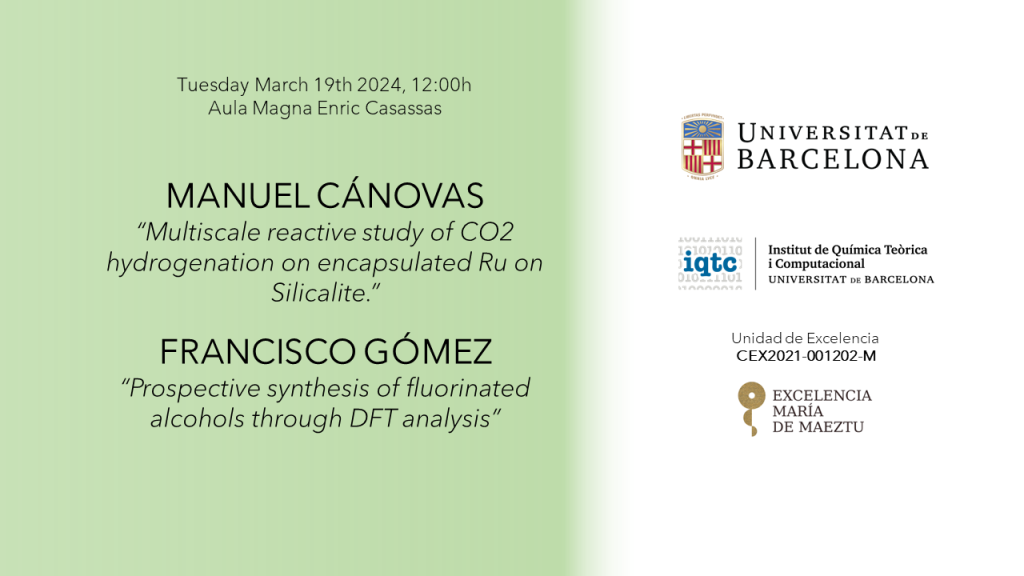 Tuesday March 19th 2024, 12:00h
Aula Magna Enric Casassas

MANUEL CÁNOVAS
"Multiscale reactive study of CO2 hydrogenation on encapsulated Ru on Silicalite."

FRANCISCO GÓMEZ
"Prospective synthesis of fluorinated alcohols through DFT analysis"

UNIVERSITAT DE BARCELONA

iqtc Institut de Química Teòrica i Computacional UNIVERSITAT DE BARCELONA

Unidad de Excelencia
CEX2021-001202-M

EXCELENCIA MARÍA DE MAEZTU